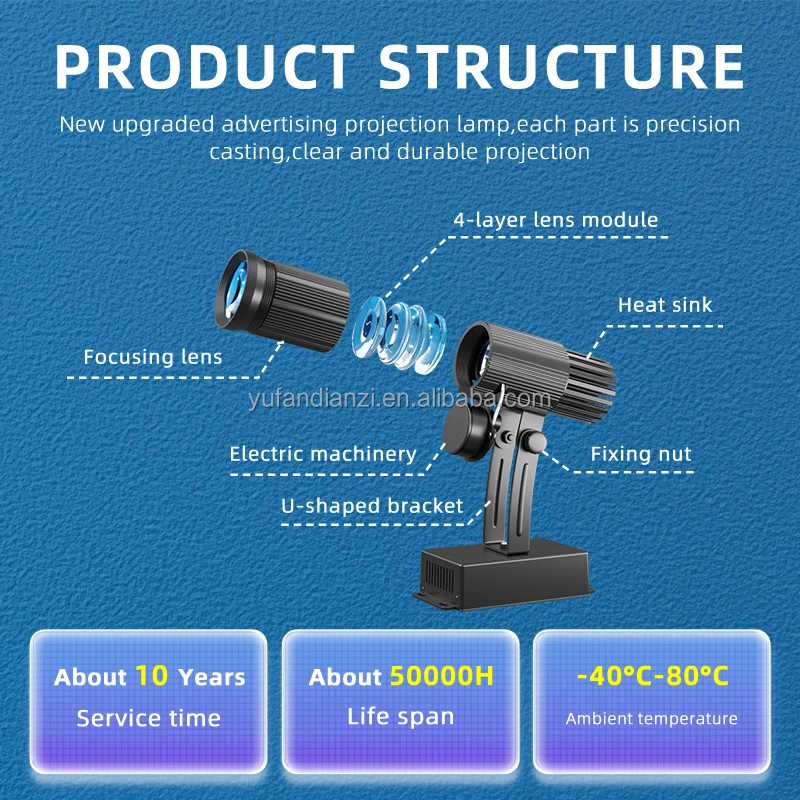 PRODUCT STRUCTURE

New upgraded advertising projection lamp,each part is precision casting,clear and durable projection

4-layer lens module

Heat sink

Focusing lens

yufandianzi.en.alibaba.com

Electric machinery

Fixing nut

U-shaped bracket

About 10 Years
Service time

About 50000H
Life span

-40°C-80°C
Ambient temperature